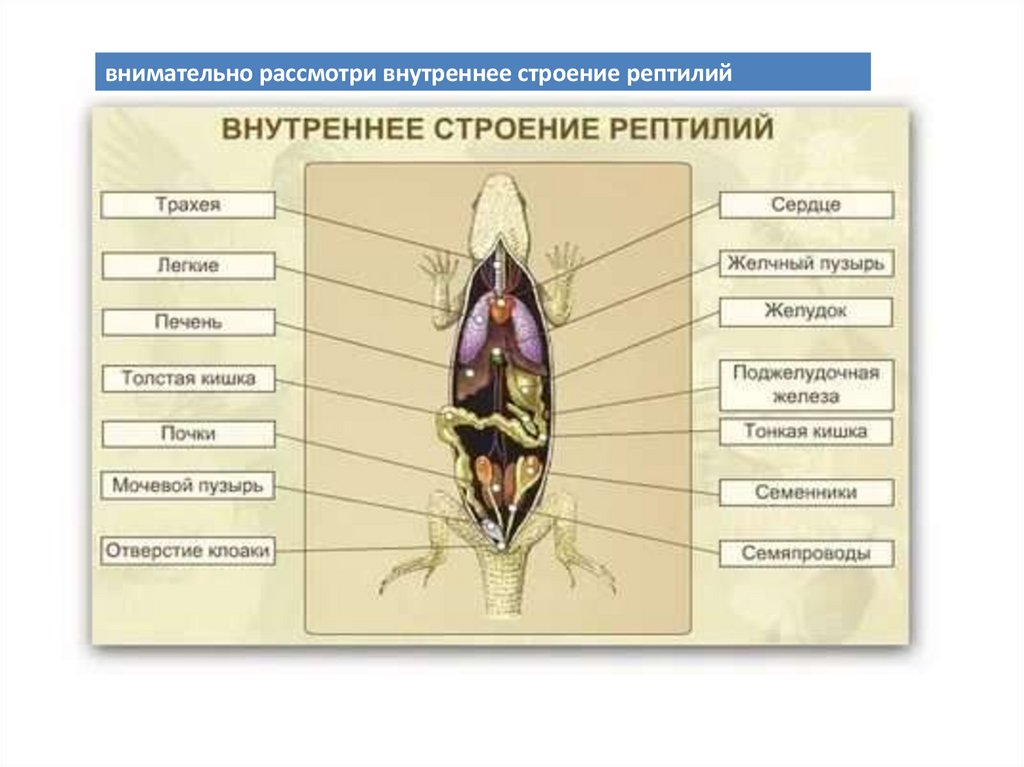 внимательно рассмотри внутреннее строение рептилий

ВНУТРЕННЕЕ СТРОЕНИЕ РЕПТИЛИЙ

Трахея
Легкие
Печень
Толстая кишка
Почки
Мочевой пузырь
Отверстие клоаки

Сердце
Желчный пузырь
Желудок
Поджелудочная железа
Тонкая кишка
Семенники
Семяпроводы